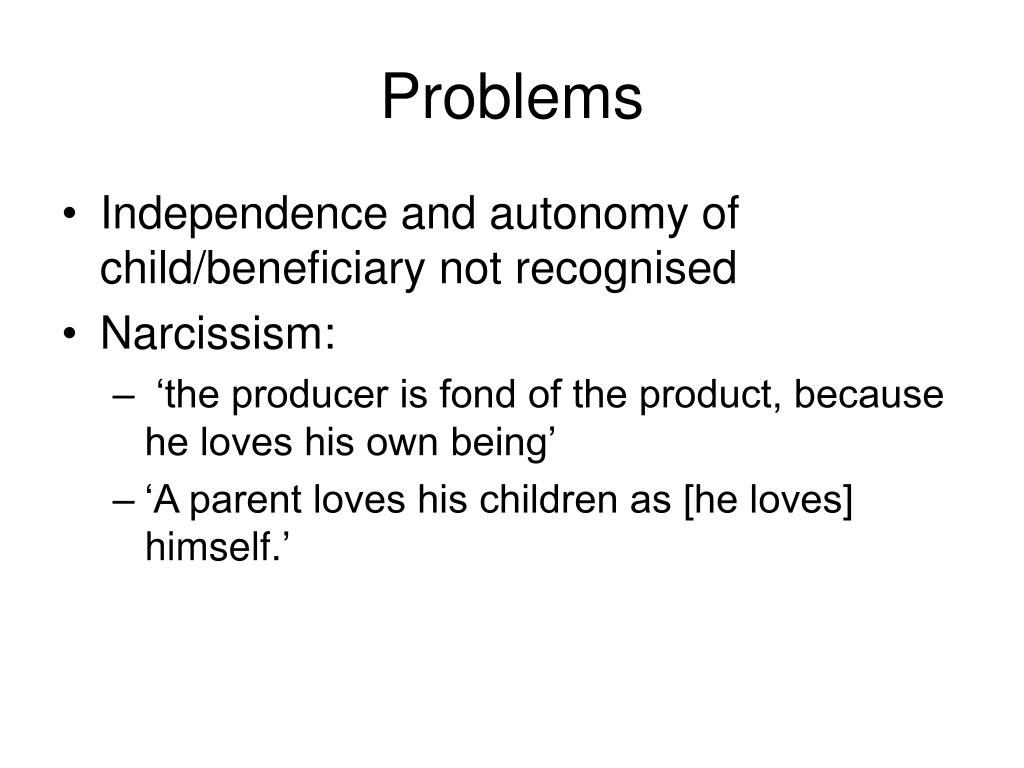 Problems

• Independence and autonomy of child/beneficiary not recognised
• Narcissism:
– ‘the producer is fond of the product, because he loves his own being’
– ‘A parent loves his children as [he loves] himself.’